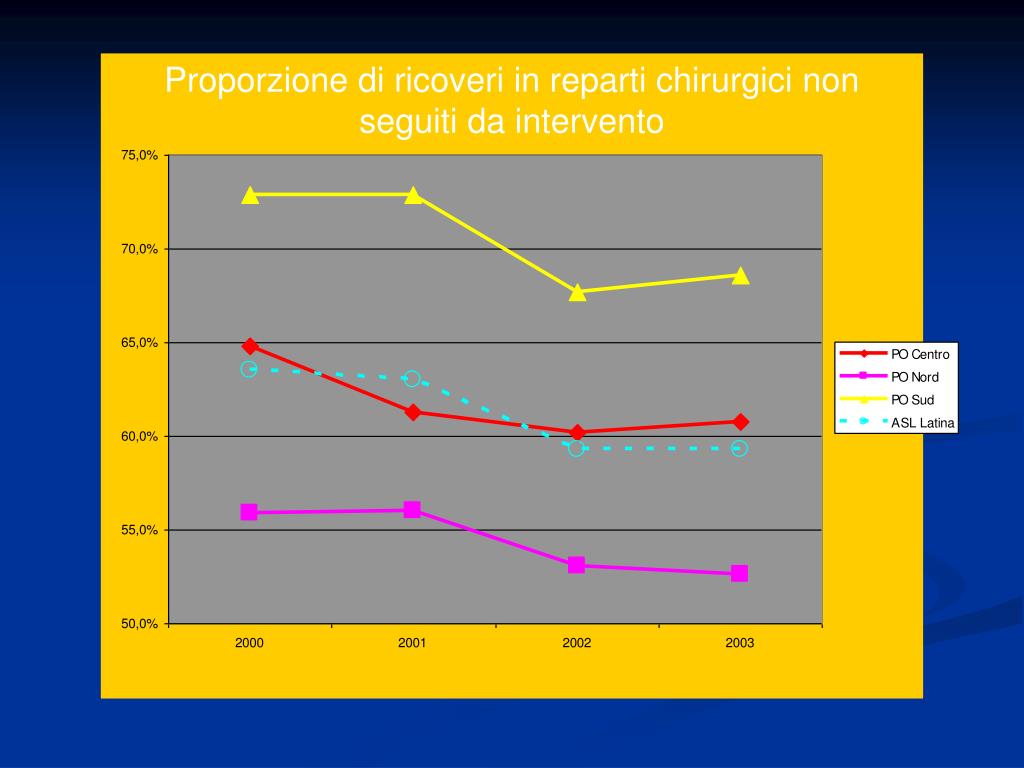 Proporzione di ricoveri in reparti chirurgici non seguiti da intervento

75,0%
70,0%
65,0%
60,0%
55,0%
50,0%

2000
2001
2002
2003

PO Centro
PO Nord
PO Sud
ASL Latina